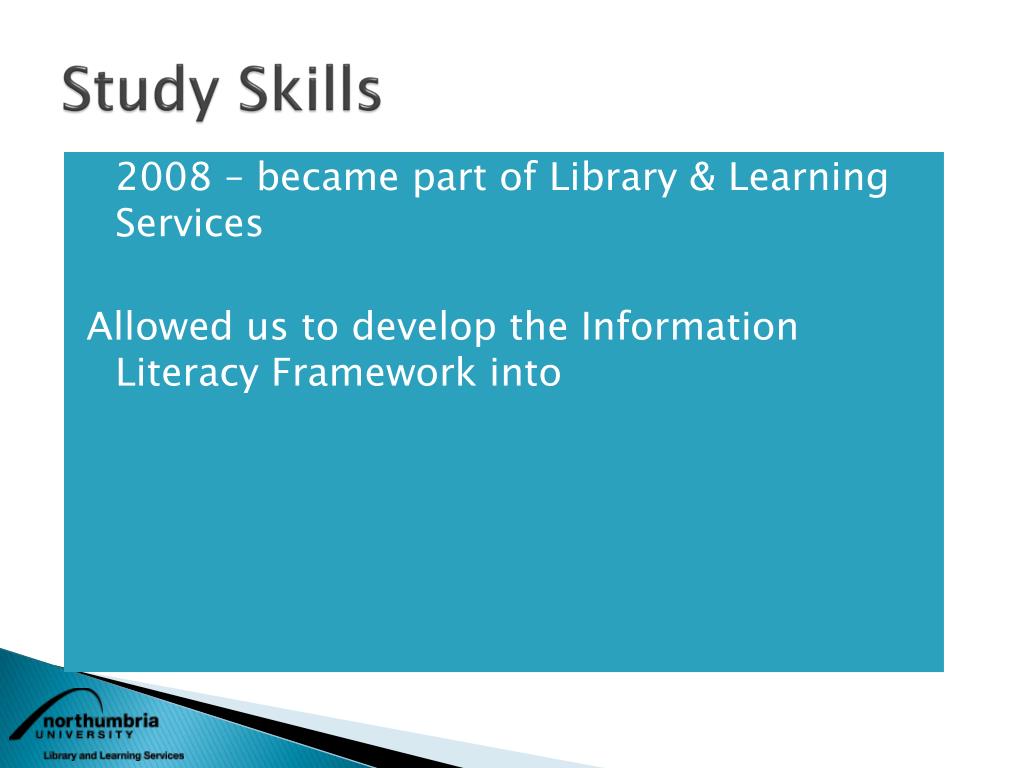 Study Skills

2008 – became part of Library & Learning Services

Allowed us to develop the Information Literacy Framework into

northumbria
UNIVERSITY
Library and Learning Services